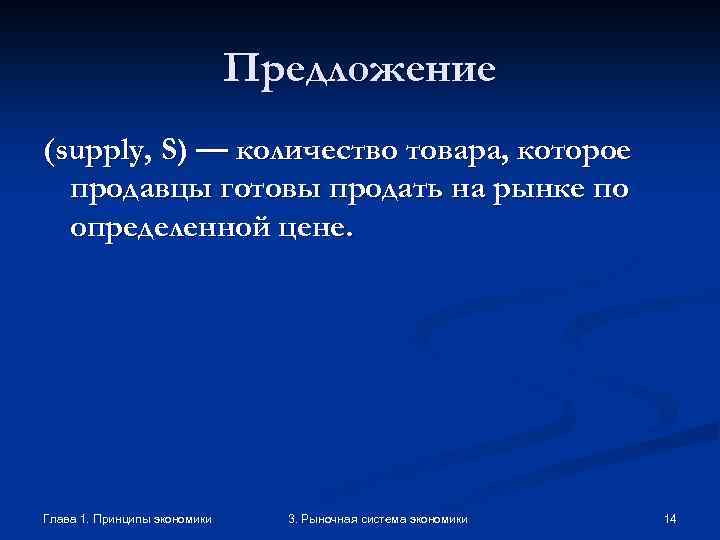 Предложение

(supply, S) — количество товара, которое продавцы готовы продать на рынке по определенной цене.

Глава 1. Принципы экономики

3. Рыночная система экономики

14